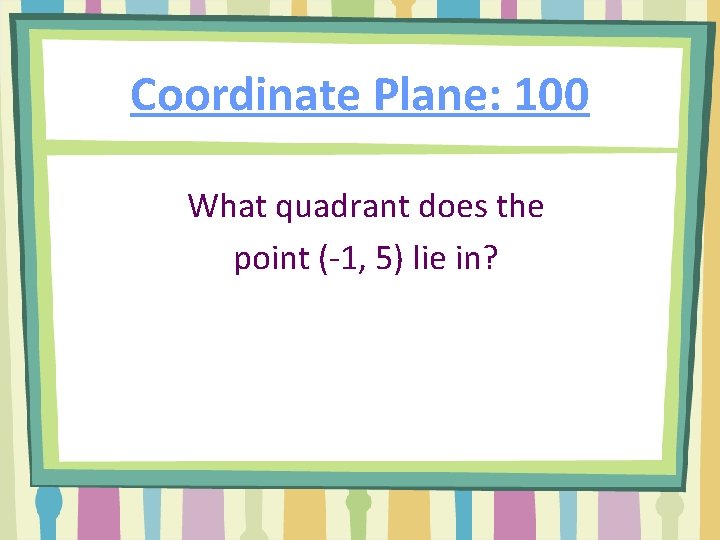 Coordinate Plane: 100

What quadrant does the point (-1, 5) lie in?